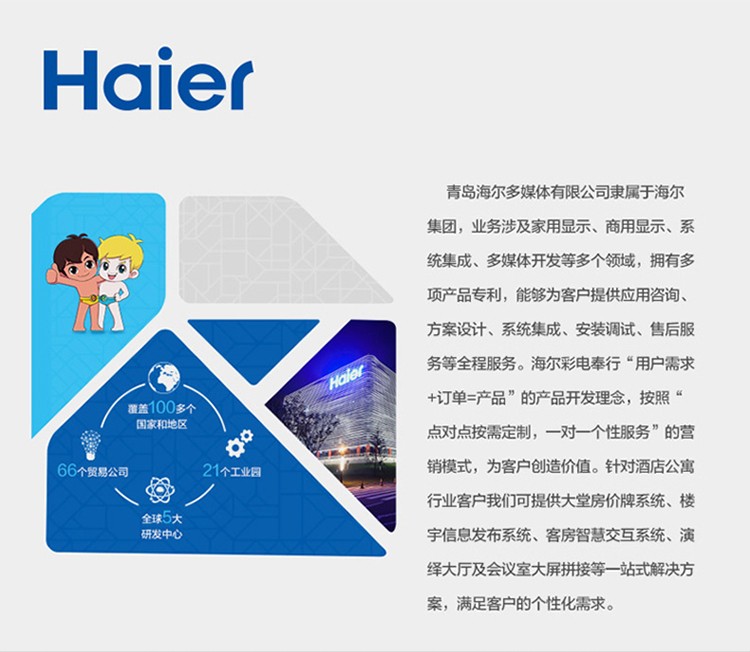 Haier

覆盖100多个国家和地区

66个贸易公司

21个工业园

全球5大研发中心

Haier

青岛海尔多媒体有限公司隶属于海尔集团，业务涉及家用显示、商用显示、系统集成、多媒体开发等多个领域，拥有多项产品专利，能够为客户提供应用咨询、方案设计、系统集成、安装调试、售后服务等全程服务。海尔彩电奉行“用户需求+订单=产品”的产品开发理念，按照“点对点按需定制，一对一个性服务”的营销模式，为客户创造价值。针对酒店公寓行业客户我们可提供大堂房价牌系统、楼宇信息发布系统、客房智慧交互系统、演绎大厅及会议室大屏拼接等一站式解决方案，满足客户的个性化需求。